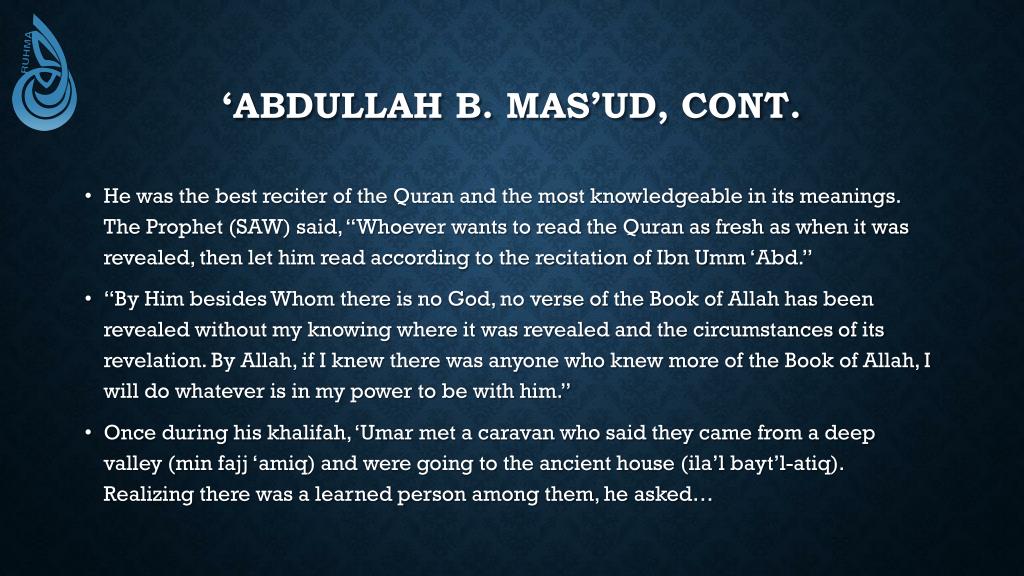 RUHMA

‘ABDULLAH B. MAS’UD, CONT.

• He was the best reciter of the Quran and the most knowledgeable in its meanings. The Prophet (SAW) said, “Whoever wants to read the Quran as fresh as when it was revealed, then let him read according to the recitation of Ibn Umm ‘Abd.”

• “By Him besides Whom there is no God, no verse of the Book of Allah has been revealed without my knowing where it was revealed and the circumstances of its revelation. By Allah, if I knew there was anyone who knew more of the Book of Allah, I will do whatever is in my power to be with him.”

• Once during his khalifah, ‘Umar met a caravan who said they came from a deep valley (min fajj ‘amiq) and were going to the ancient house (ila’l bayt’l-atiq). Realizing there was a learned person among them, he asked…